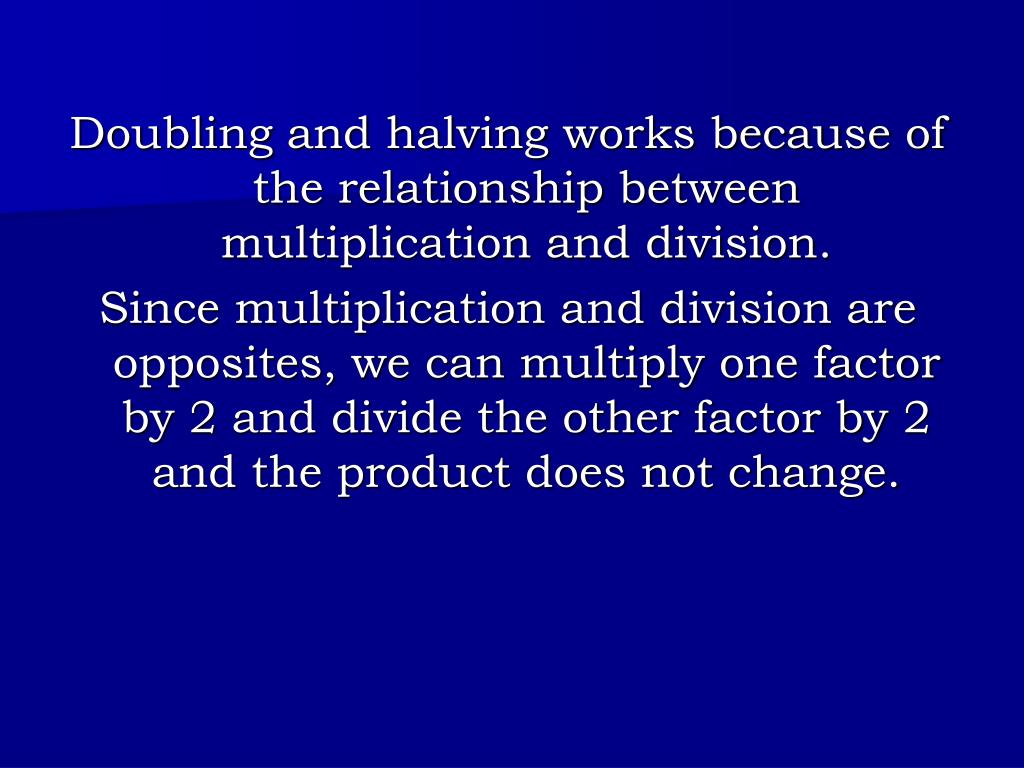 Doubling and halving works because of the relationship between multiplication and division.

Since multiplication and division are opposites, we can multiply one factor by 2 and divide the other factor by 2 and the product does not change.